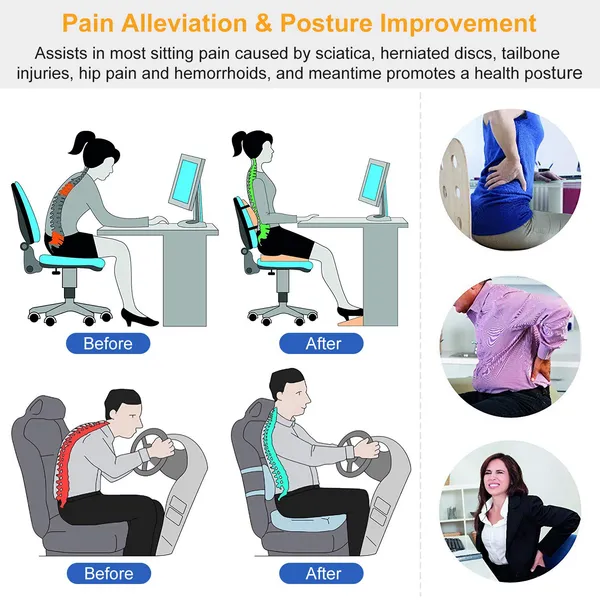 Pain Alleviation & Posture Improvement

Assists in most sitting pain caused by sciatica, herniated discs, tailbone injuries, hip pain and hemorrhoids, and meantime promotes a health posture

Before

After

Before

After